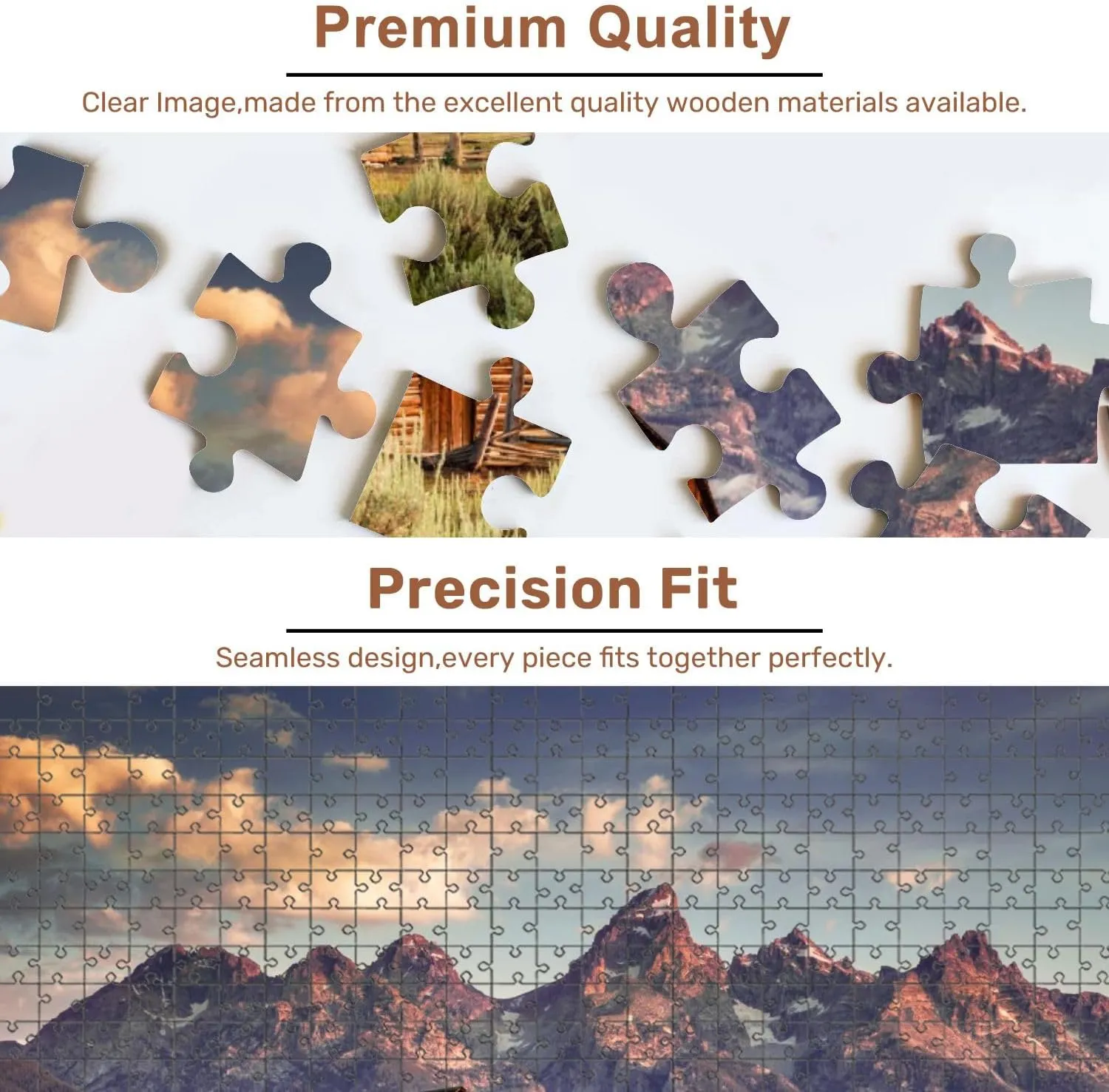 Premium Quality

Clear Image,made from the excellent quality wooden materials available.

Precision Fit

Seamless design,every piece fits together perfectly.